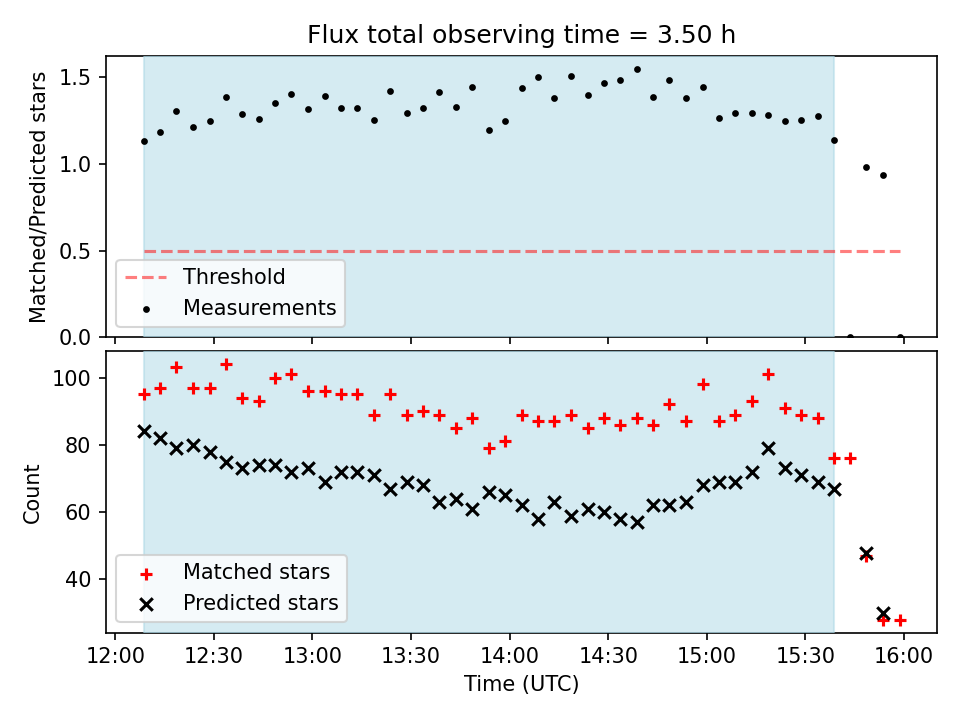 Flux total observing time = 3.50 h

Matched/Predicted stars

1.5
1.0
0.5
0.0

Threshold
Measurements

Count

100
80
60
40

Matched stars
Predicted stars

12:00
12:30
13:00
13:30
14:00
14:30
15:00
15:30
16:00

Time (UTC)